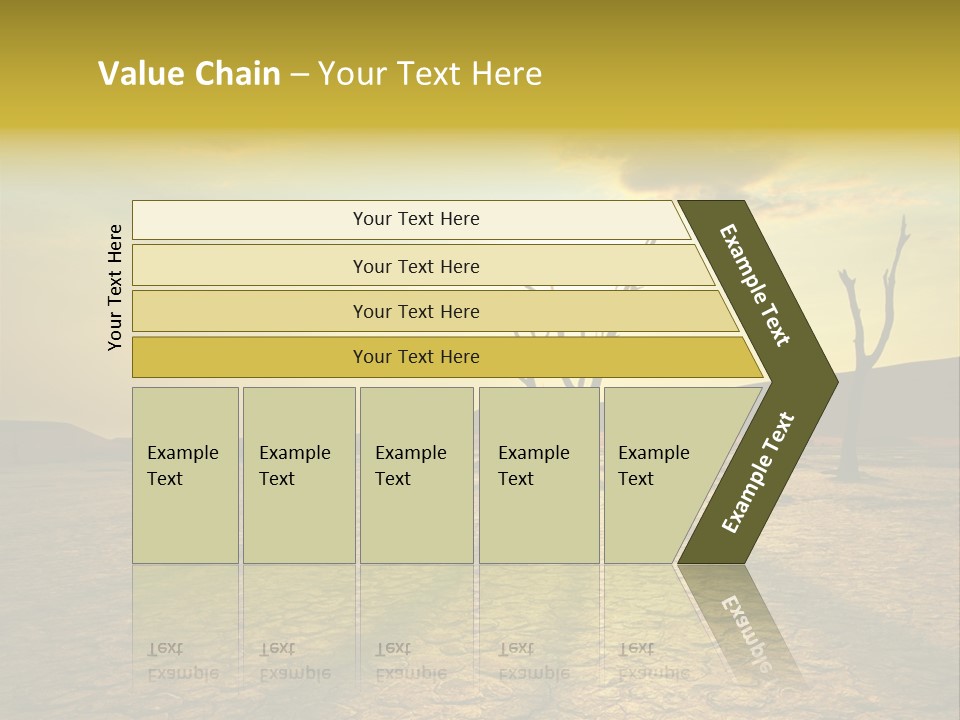 Value Chain – Your Text Here

Your Text Here

Your Text Here

Your Text Here

Your Text Here

Your Text Here

Example Text

Example Text

Example Text

Example Text

Example Text

Example Text

Example Text